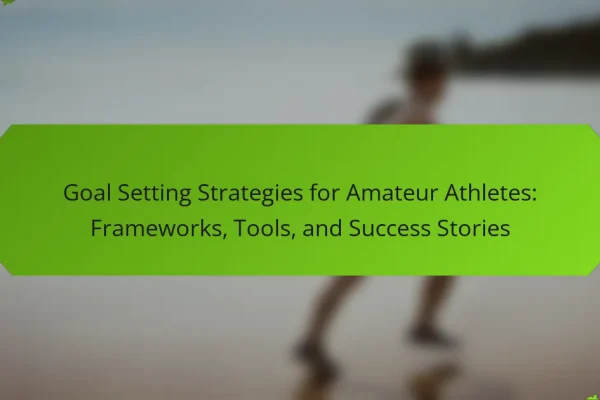 Goal Setting Strategies for Amateur Athletes: Frameworks, Tools, and Success Stories